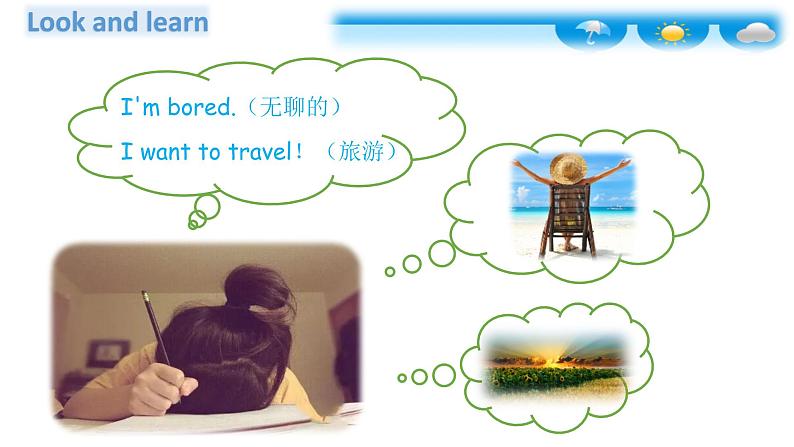 Look and learn

I'm bored.（无聊的）

I want to travel！（旅游）